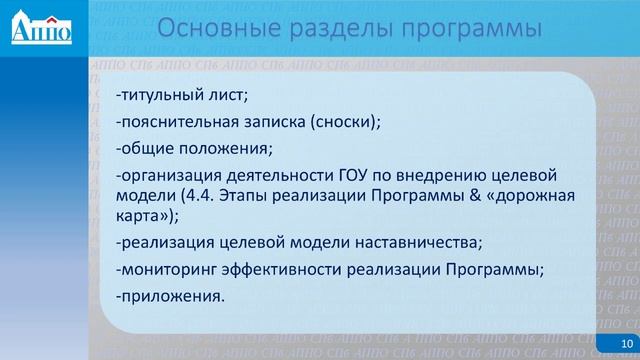 АППО

Основные разделы программы

-титульный лист;

-пояснительная записка (сноски);

-общие положения;

-организация деятельности ГОУ по внедрению целевой модели (4.4. Этапы реализации Программы & «дорожная карта»);

-реализация целевой модели наставничества;

-мониторинг эффективности реализации Программы;

-приложения.

10